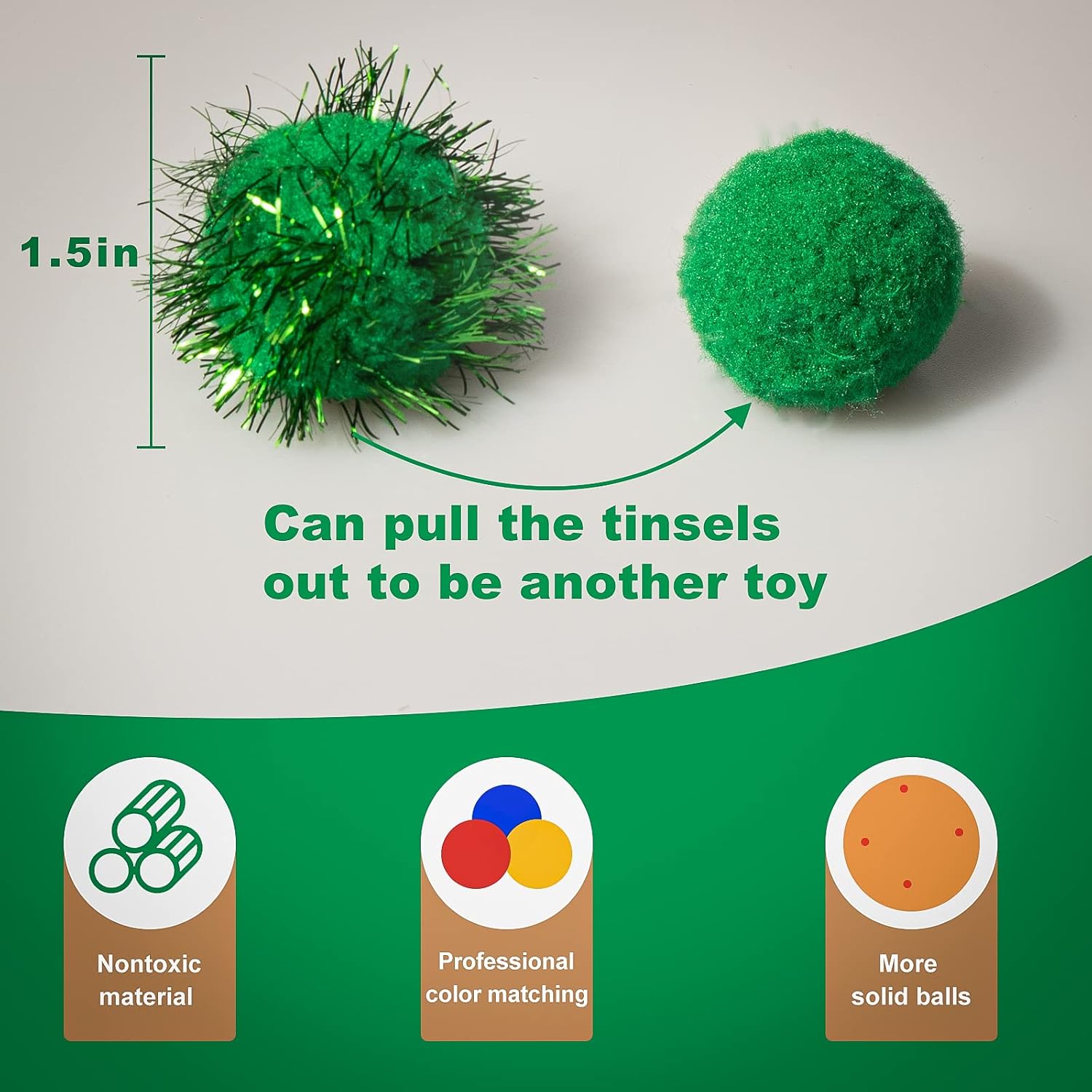 1.5in

Can pull the tinsels out to be another toy

Nontoxic material

Professional color matching

More solid balls